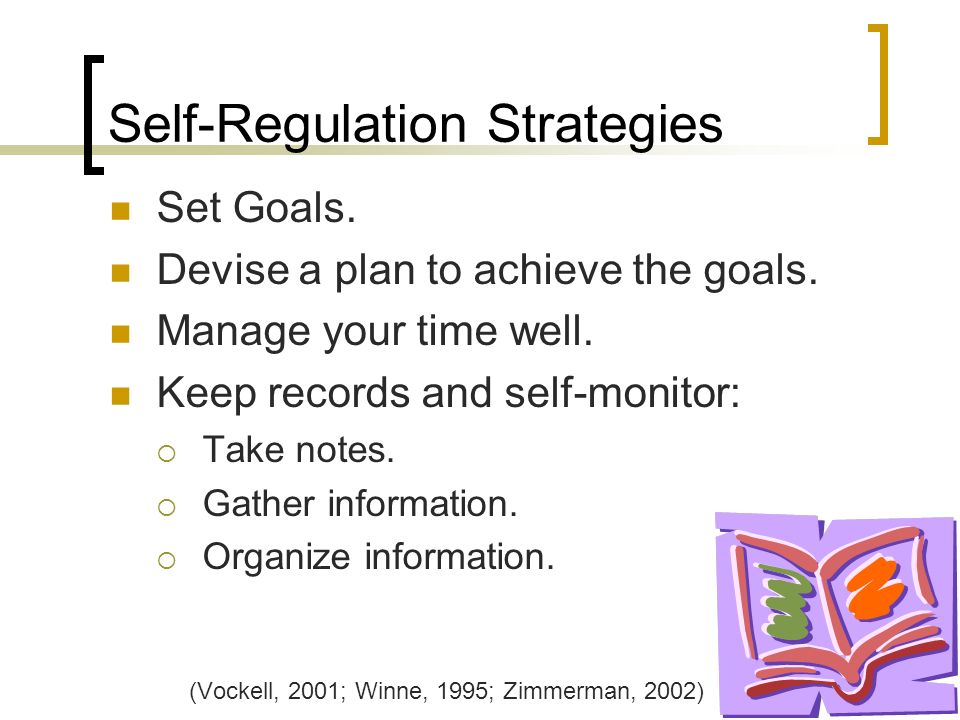 Self-Regulation Strategies

- Set Goals.
- Devise a plan to achieve the goals.
- Manage your time well.
- Keep records and self-monitor:
  - Take notes.
  - Gather information.
  - Organize information.

(Vockell, 2001; Winne, 1995; Zimmerman, 2002)